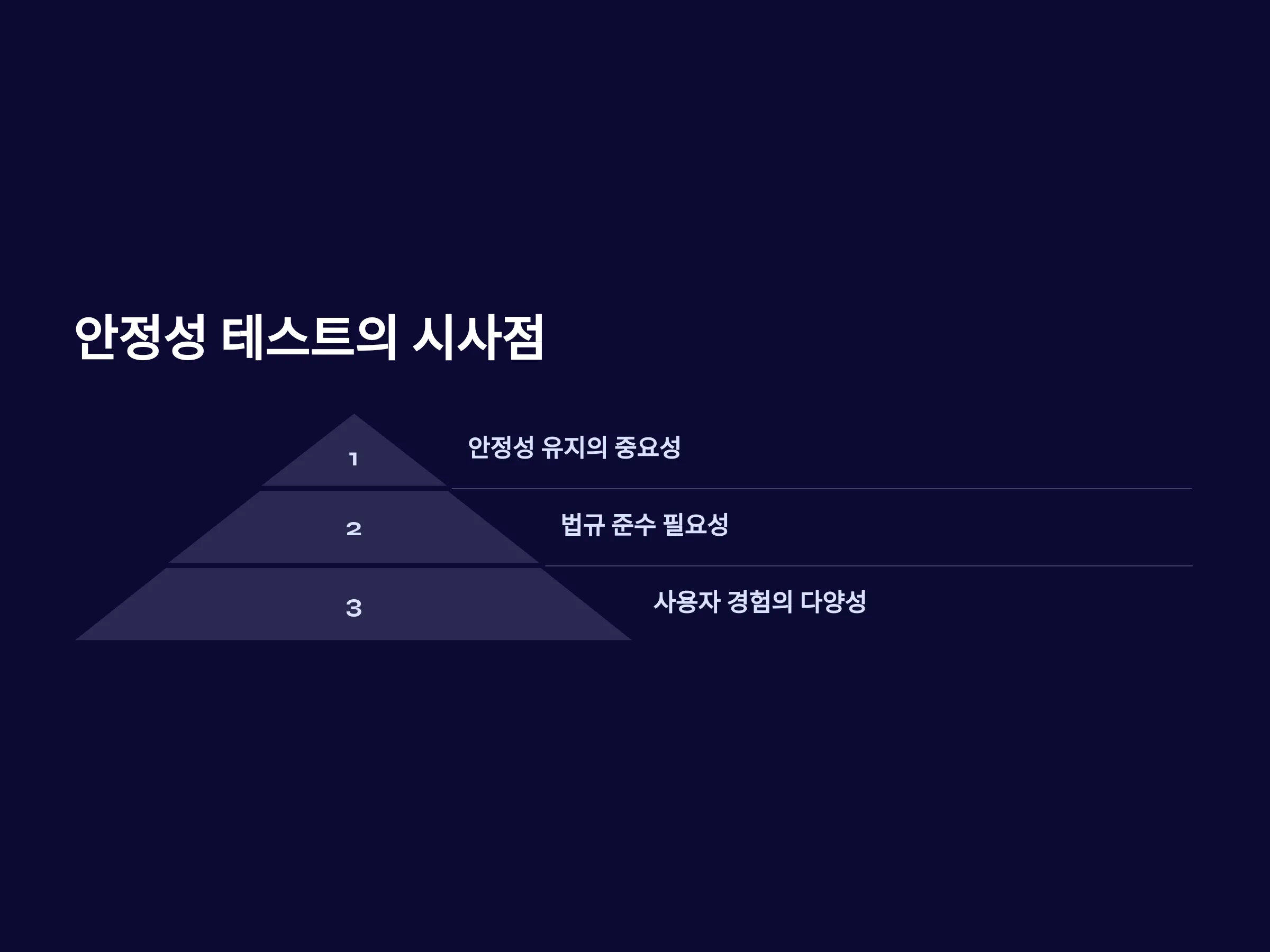 안정성 테스트의 시사점

1

안정성 유지의 중요성

2

법규 준수 필요성

3

사용자 경험의 다양성